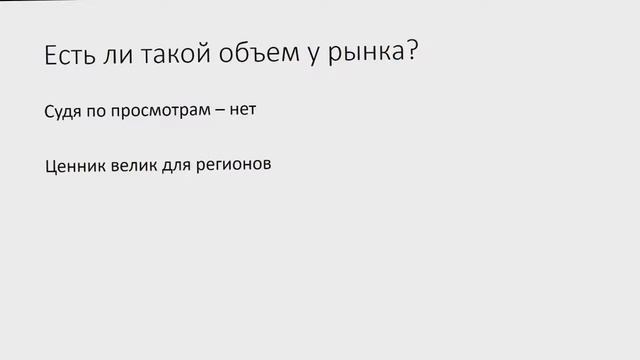 Есть ли такой объем у рынка?

Судя по просмотрам – нет

Ценник велик для регионов